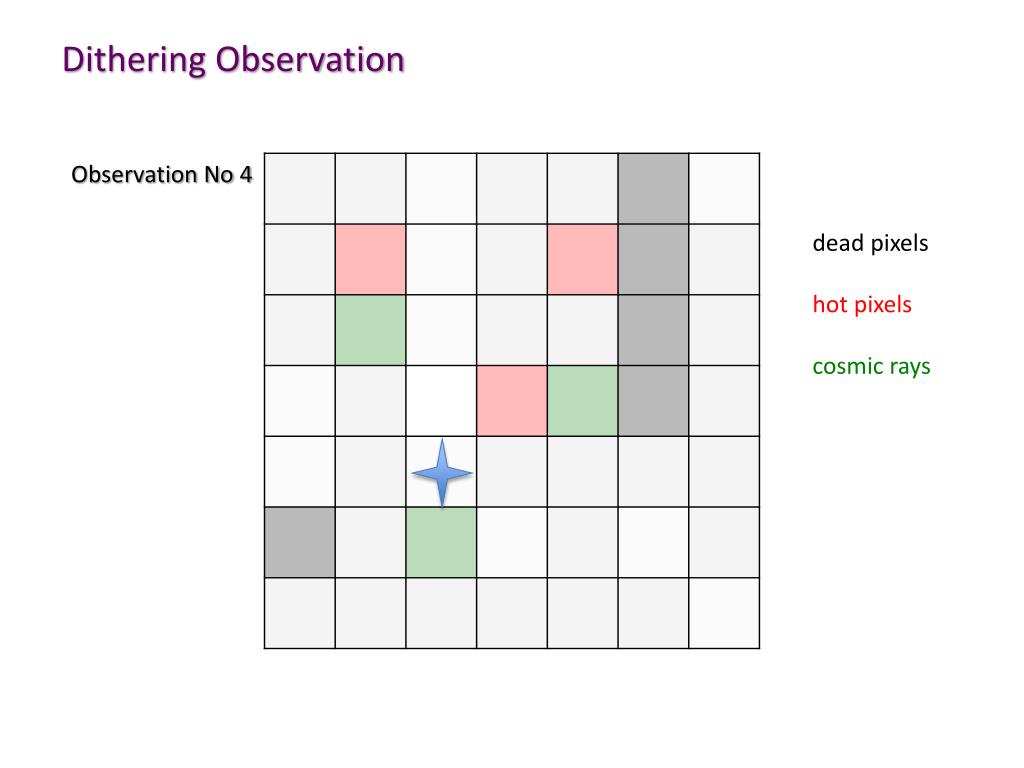 Dithering Observation

Observation No 4

dead pixels

hot pixels

cosmic rays